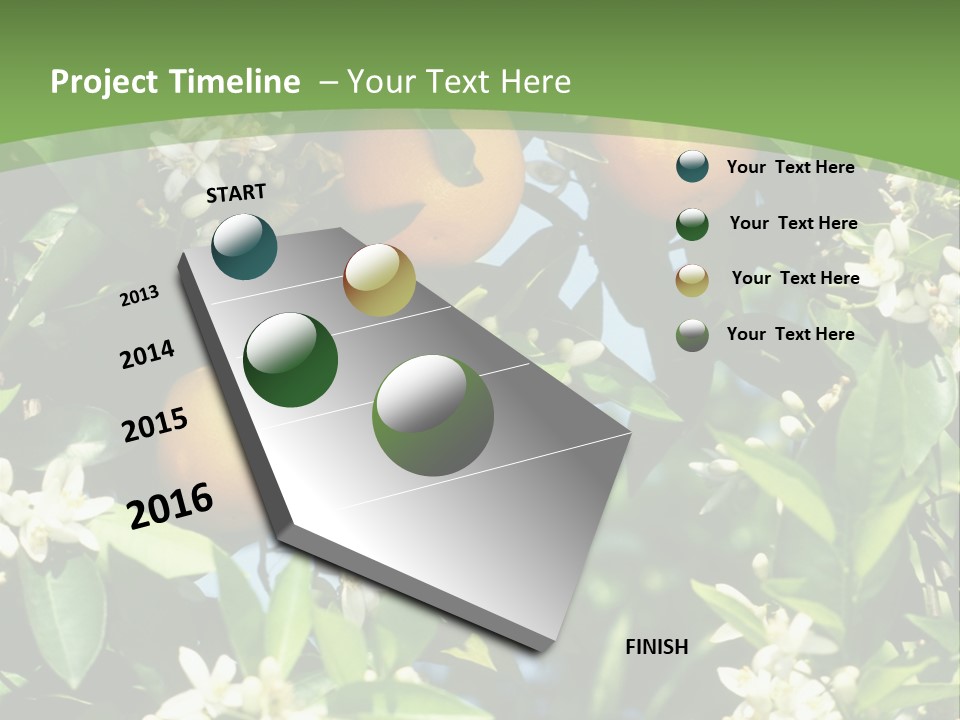 Project Timeline – Your Text Here

START

2013

2014

2015

2016

FINISH

Your Text Here

Your Text Here

Your Text Here

Your Text Here